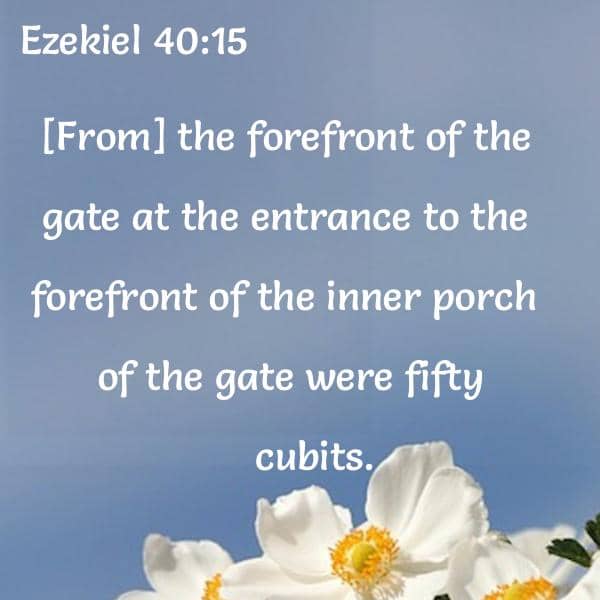 Ezekiel 40:15

[From] the forefront of the gate at the entrance to the forefront of the inner porch of the gate were fifty cubits.